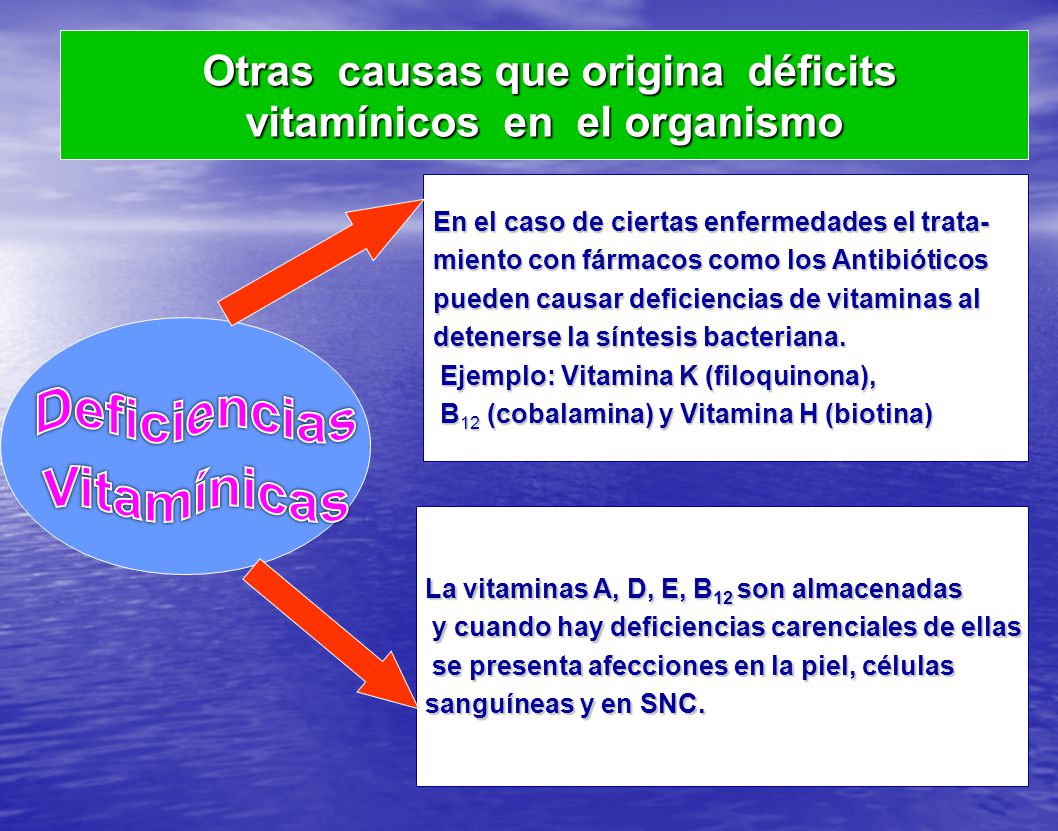 Otras causas que origina déficits vitamínicos en el organismo

Deficiencias Vitamínicas

En el caso de ciertas enfermedades el tratamiento con fármacos como los Antibióticos pueden causar deficiencias de vitaminas al detenerse la síntesis bacteriana.
Ejemplo: Vitamina K (filoquinona), $B_{12}$ (cobalamina) y Vitamina H (biotina)

La vitaminas A, D, E, $B_{12}$ son almacenadas y cuando hay deficiencias carenciales de ellas se presenta afecciones en la piel, células sanguíneas y en SNC.